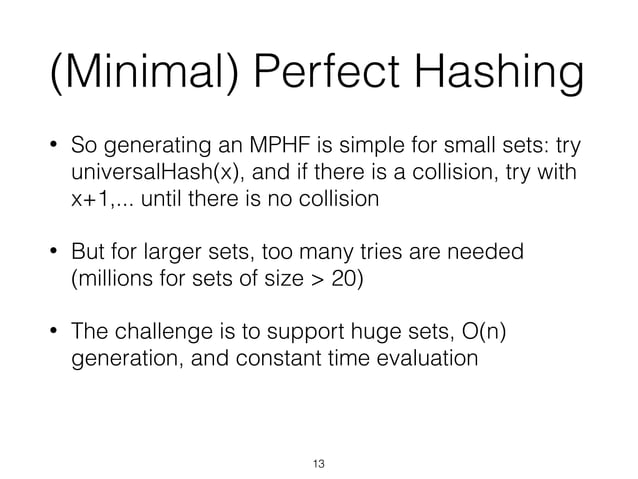 (Minimal) Perfect Hashing

• So generating an MPHF is simple for small sets: try universalHash(x), and if there is a collision, try with x+1,... until there is no collision

• But for larger sets, too many tries are needed (millions for sets of size > 20)

• The challenge is to support huge sets, O(n) generation, and constant time evaluation

13